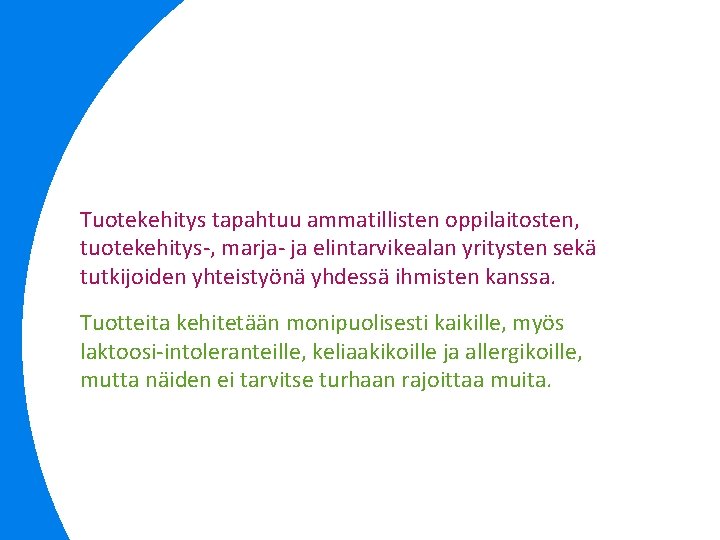 Tuotekehitys tapahtuu ammatillisten oppilaitosten, tuotekehitys-, marja- ja elintarvikealan yritysten sekä tutkijoiden yhteistyönä yhdessä ihmisten kanssa.

Tuotteita kehitetään monipuolisesti kaikille, myös laktoosi-intoleranteille, keliaakikoille ja allergikoille, mutta näiden ei tarvitse turhaan rajoittaa muita.